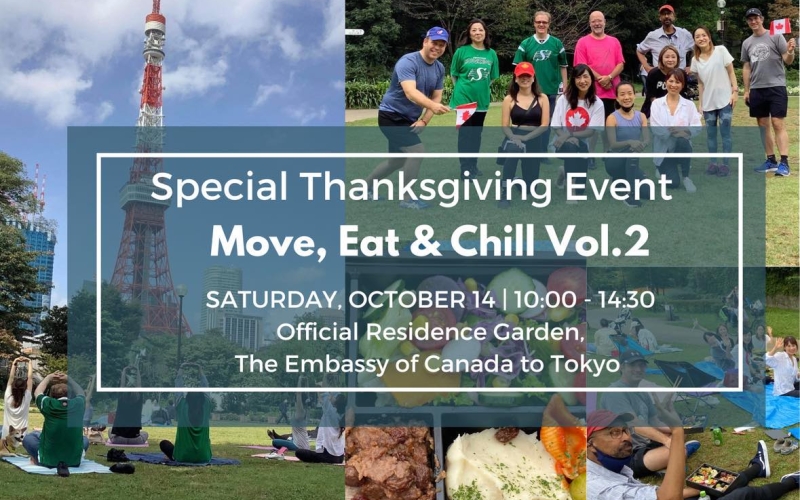 Special Thanksgiving Event
Move, Eat & Chill Vol.2

SATURDAY, OCTOBER 14 | 10:00 - 14:30
Official Residence Garden,
The Embassy of Canada to Tokyo